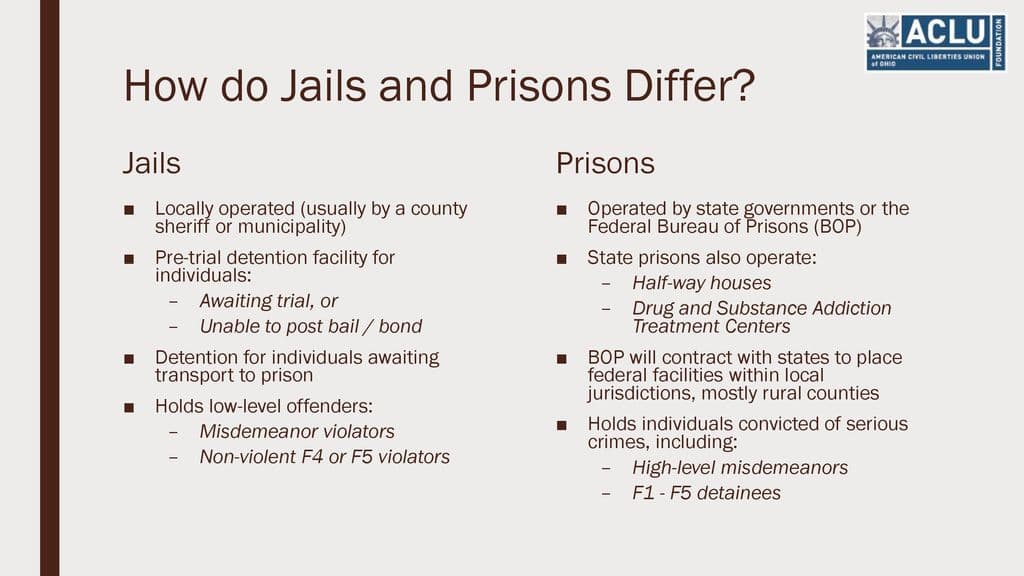 ACLU
AMERICAN CIVIL LIBERTIES UNION of OHIO
FOUNDATION

How do Jails and Prisons Differ?

Jails

■ Locally operated (usually by a county sheriff or municipality)

■ Pre-trial detention facility for individuals:
– Awaiting trial, or
– Unable to post bail / bond

■ Detention for individuals awaiting transport to prison

■ Holds low-level offenders:
– Misdemeanor violators
– Non-violent F4 or F5 violators

Prisons

■ Operated by state governments or the Federal Bureau of Prisons (BOP)

■ State prisons also operate:
– Half-way houses
– Drug and Substance Addiction Treatment Centers

■ BOP will contract with states to place federal facilities within local jurisdictions, mostly rural counties

■ Holds individuals convicted of serious crimes, including:
– High-level misdemeanors
– F1 - F5 detainees